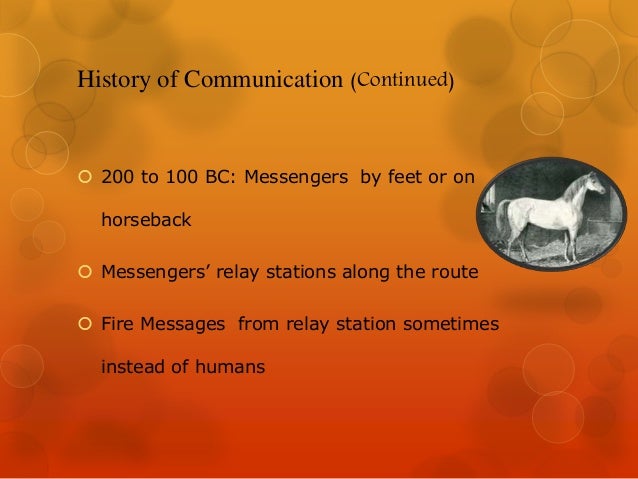 History of Communication (Continued)

200 to 100 BC: Messengers by feet or on horseback

Messengers' relay stations along the route

Fire Messages from relay station sometimes instead of humans